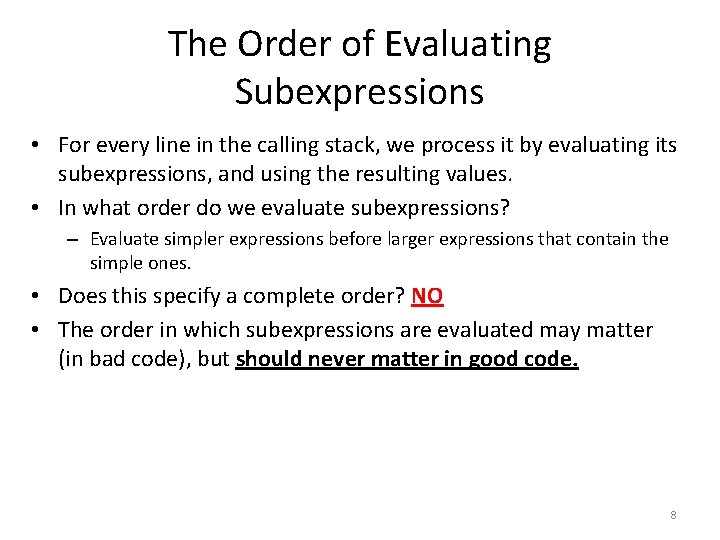 The Order of Evaluating Subexpressions

• For every line in the calling stack, we process it by evaluating its subexpressions, and using the resulting values.

• In what order do we evaluate subexpressions?

– Evaluate simpler expressions before larger expressions that contain the simple ones.

• Does this specify a complete order? NO

• The order in which subexpressions are evaluated may matter (in bad code), but should never matter in good code.

8